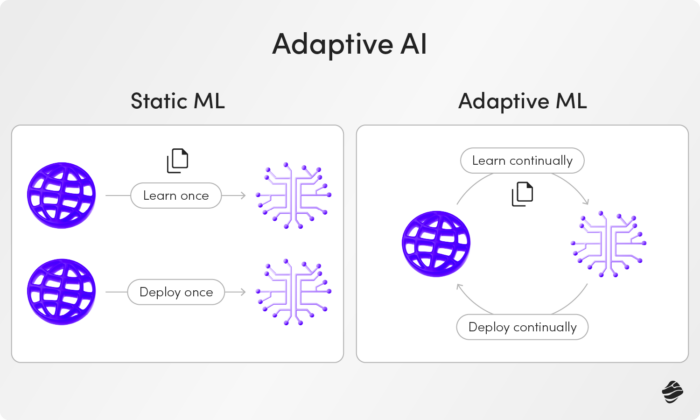 Adaptive AI

Static ML

Learn once

Deploy once

Adaptive ML

Learn continually

Deploy continually